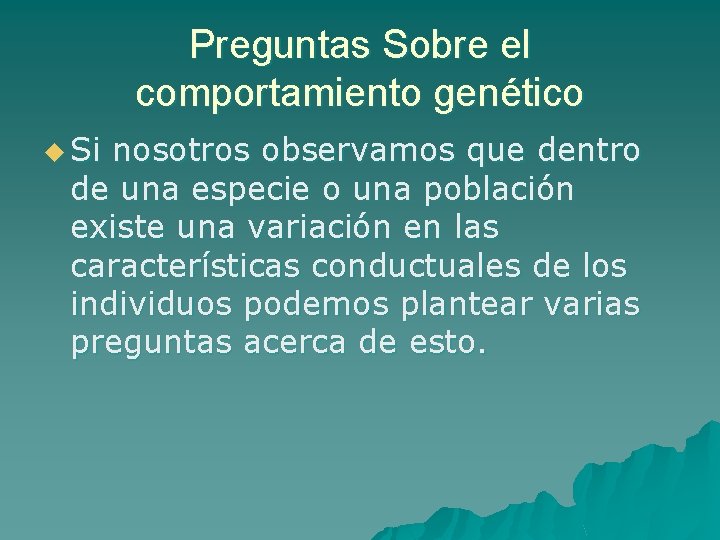 Preguntas Sobre el comportamiento genético

Si nosotros observamos que dentro de una especie o una población existe una variación en las características conductuales de los individuos podemos plantear varias preguntas acerca de esto.